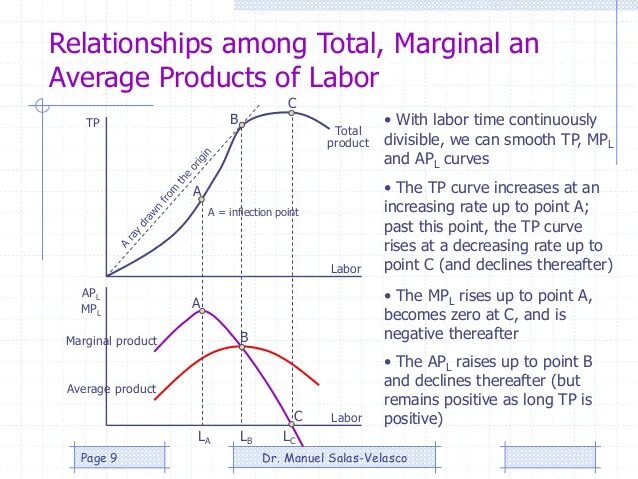 Relationships among Total, Marginal an Average Products of Labor

TP

C

B

Total product

A ray drawn from the origin

A

A = inflection point

Labor

$AP_L$
$MP_L$

A

Marginal product

B

Average product

C

Labor

$L_A$ $L_B$ $L_C$

• With labor time continuously divisible, we can smooth TP, $MP_L$ and $AP_L$ curves

• The TP curve increases at an increasing rate up to point A; past this point, the TP curve rises at a decreasing rate up to point C (and declines thereafter)

• The $MP_L$ rises up to point A, becomes zero at C, and is negative thereafter

• The $AP_L$ raises up to point B and declines thereafter (but remains positive as long TP is positive)

Page 9

Dr. Manuel Salas-Velasco